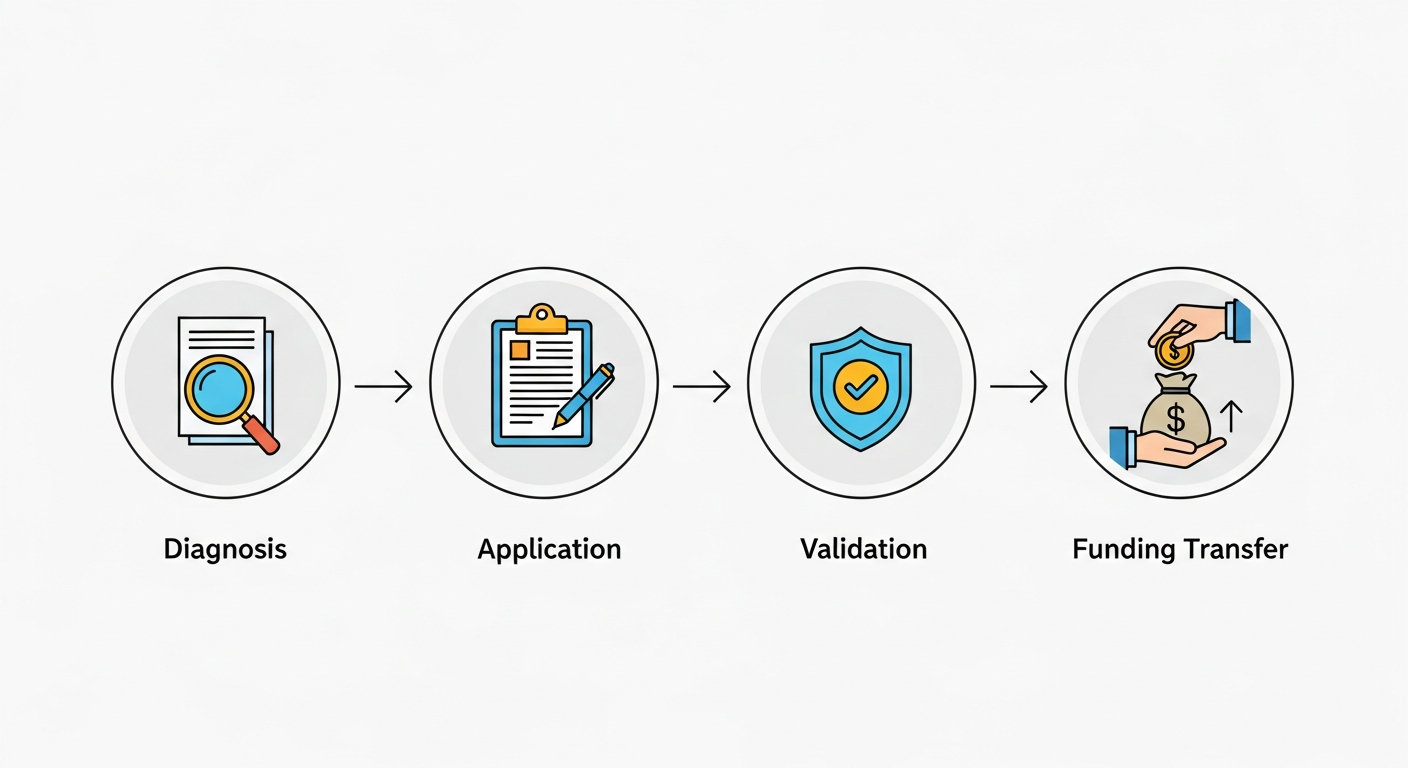 Diagnosis

Application

Validation

Funding Transfer